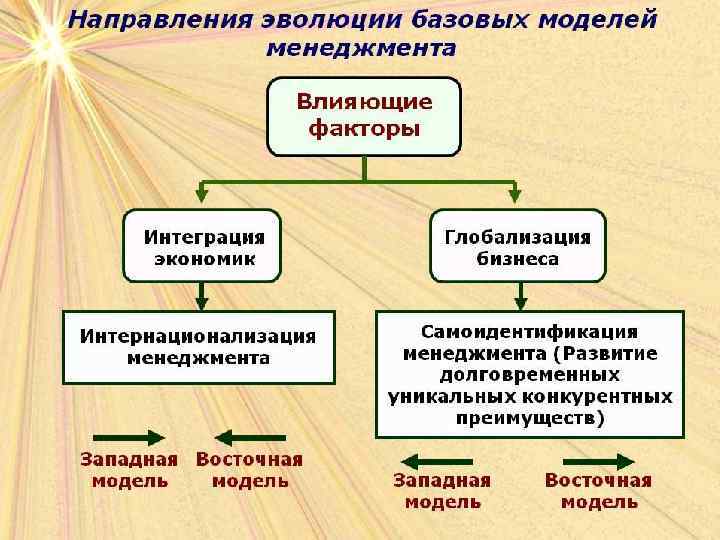 Направления эволюции базовых моделей менеджмента

Влияющие факторы

Интеграция экономик

Глобализация бизнеса

Интернационализация менеджмента

Самоидентификация менеджмента (Развитие долговременных уникальных конкурентных преимуществ)

Западная модель

Восточная модель

Западная модель

Восточная модель